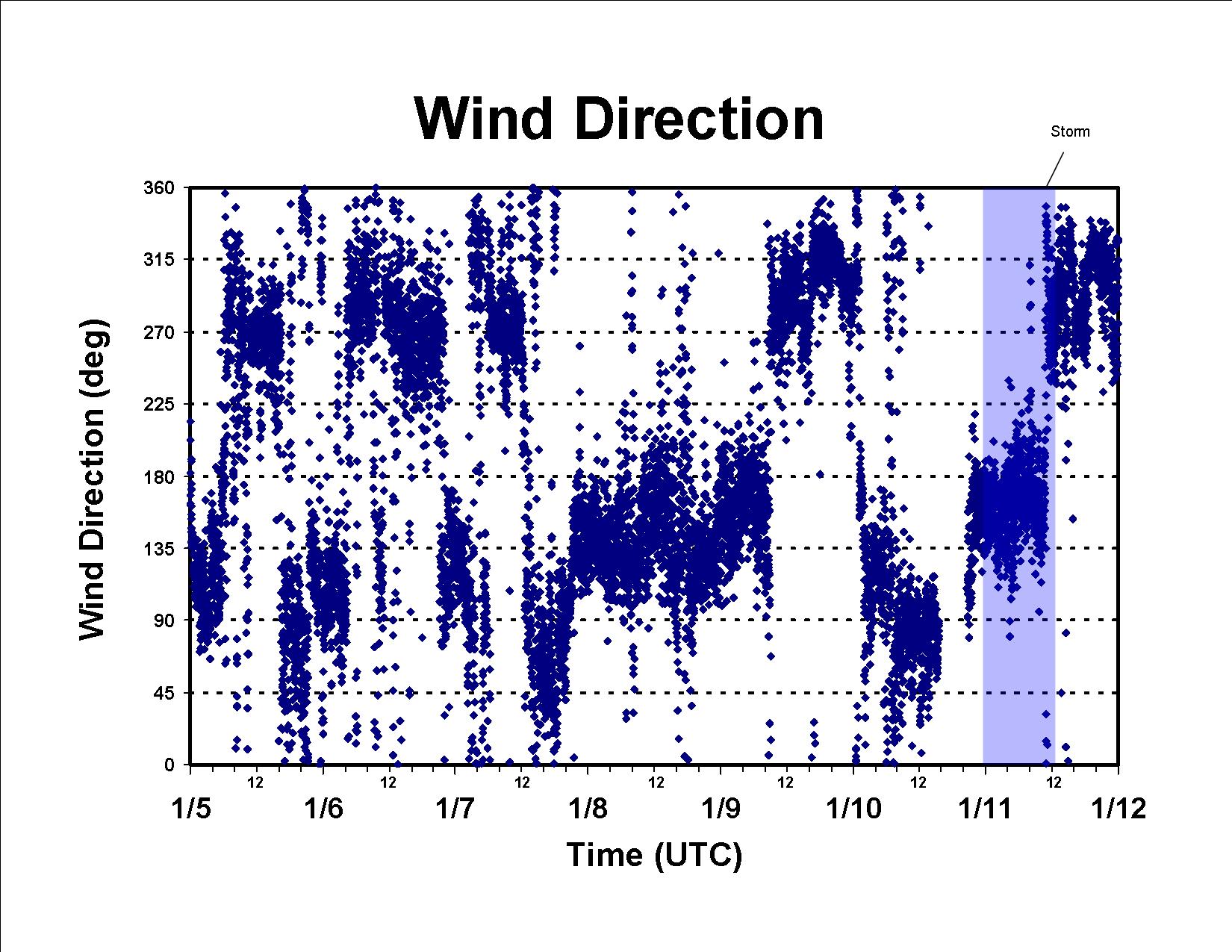 Wind Direction

Storm

Wind Direction (deg)

360
315
270
225
180
135
90
45
0

12 12 12 12 12 12 12

1/5 1/6 1/7 1/8 1/9 1/10 1/11 1/12

Time (UTC)